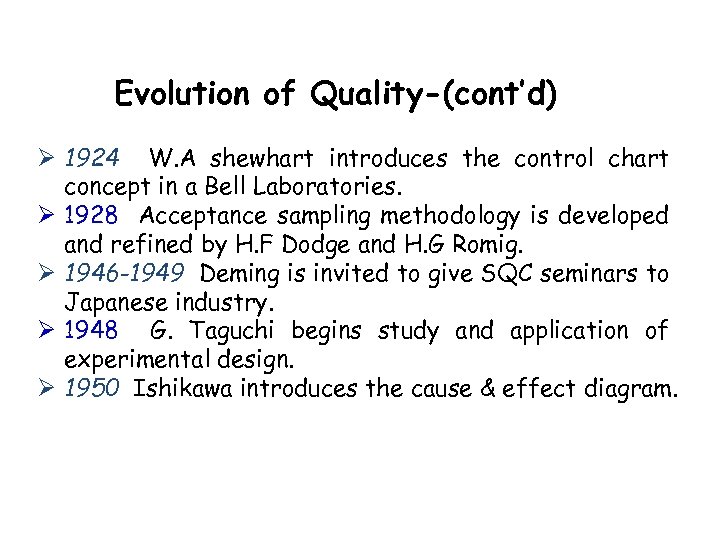 Evolution of Quality-(cont'd)

➢ 1924 W.A shewhart introduces the control chart concept in a Bell Laboratories.
➢ 1928 Acceptance sampling methodology is developed and refined by H.F Dodge and H.G Romig.
➢ 1946-1949 Deming is invited to give SQC seminars to Japanese industry.
➢ 1948 G. Taguchi begins study and application of experimental design.
➢ 1950 Ishikawa introduces the cause & effect diagram.